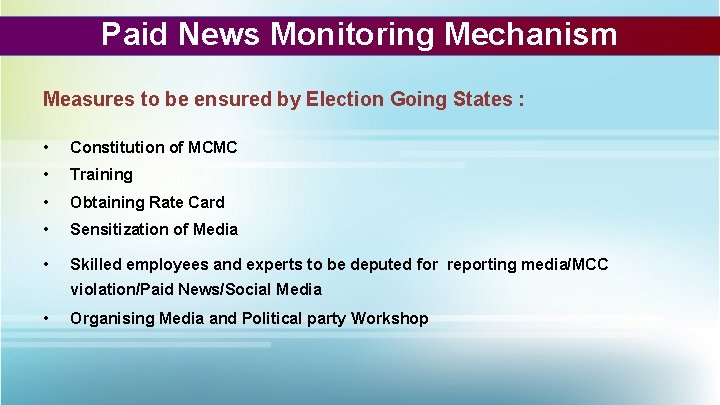 Paid News Monitoring Mechanism

Measures to be ensured by Election Going States :

• Constitution of MCMC
• Training
• Obtaining Rate Card
• Sensitization of Media
• Skilled employees and experts to be deputed for reporting media/MCC violation/Paid News/Social Media
• Organising Media and Political party Workshop